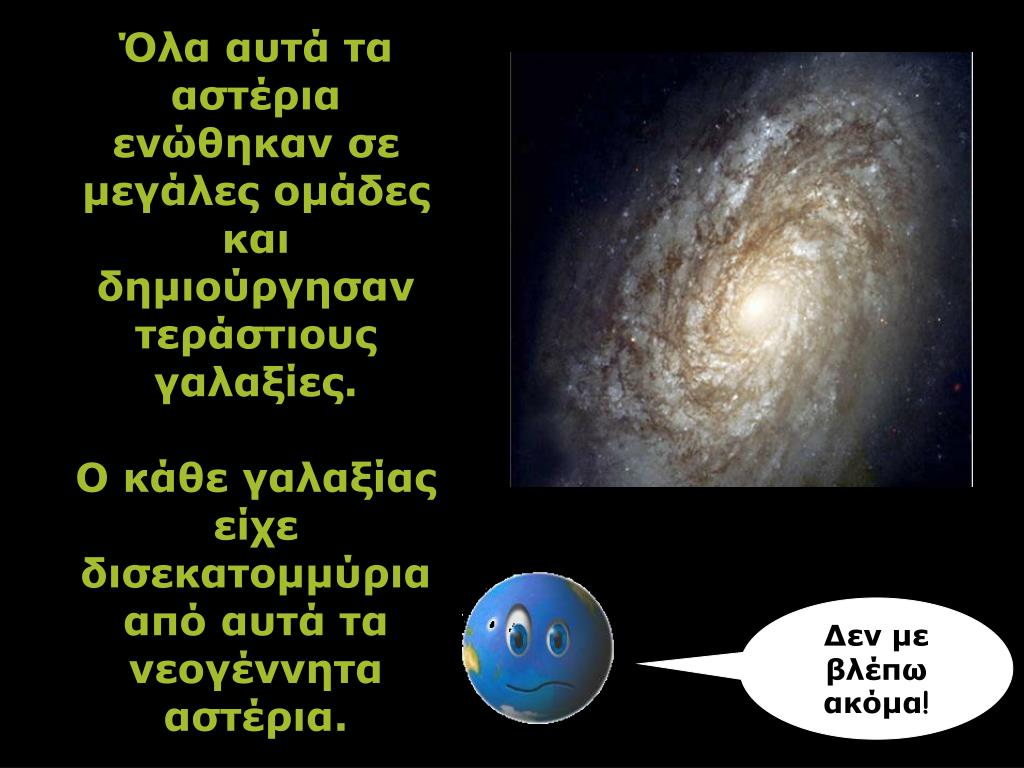 Όλα αυτά τα αστέρια ενώθηκαν σε μεγάλες ομάδες και δημιούργησαν τεράστιους γαλαξίες.

Ο κάθε γαλαξίας είχε δισεκατομμύρια από αυτά τα νεογέννητα αστέρια.

Δεν με βλέπω ακόμα!